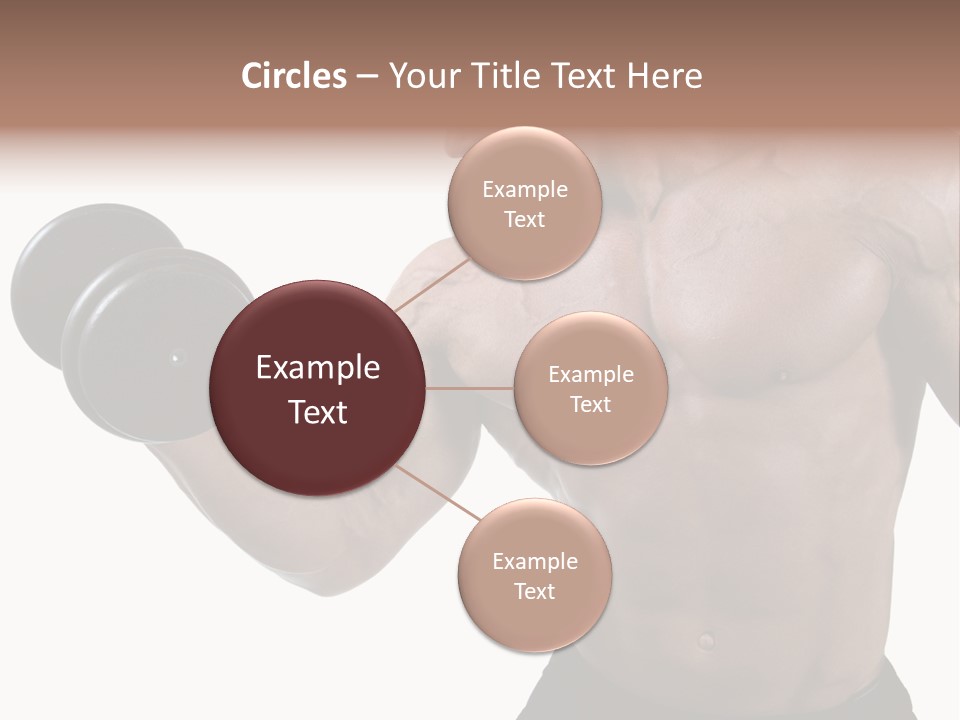 Circles – Your Title Text Here

Example Text

Example Text

Example Text

Example Text